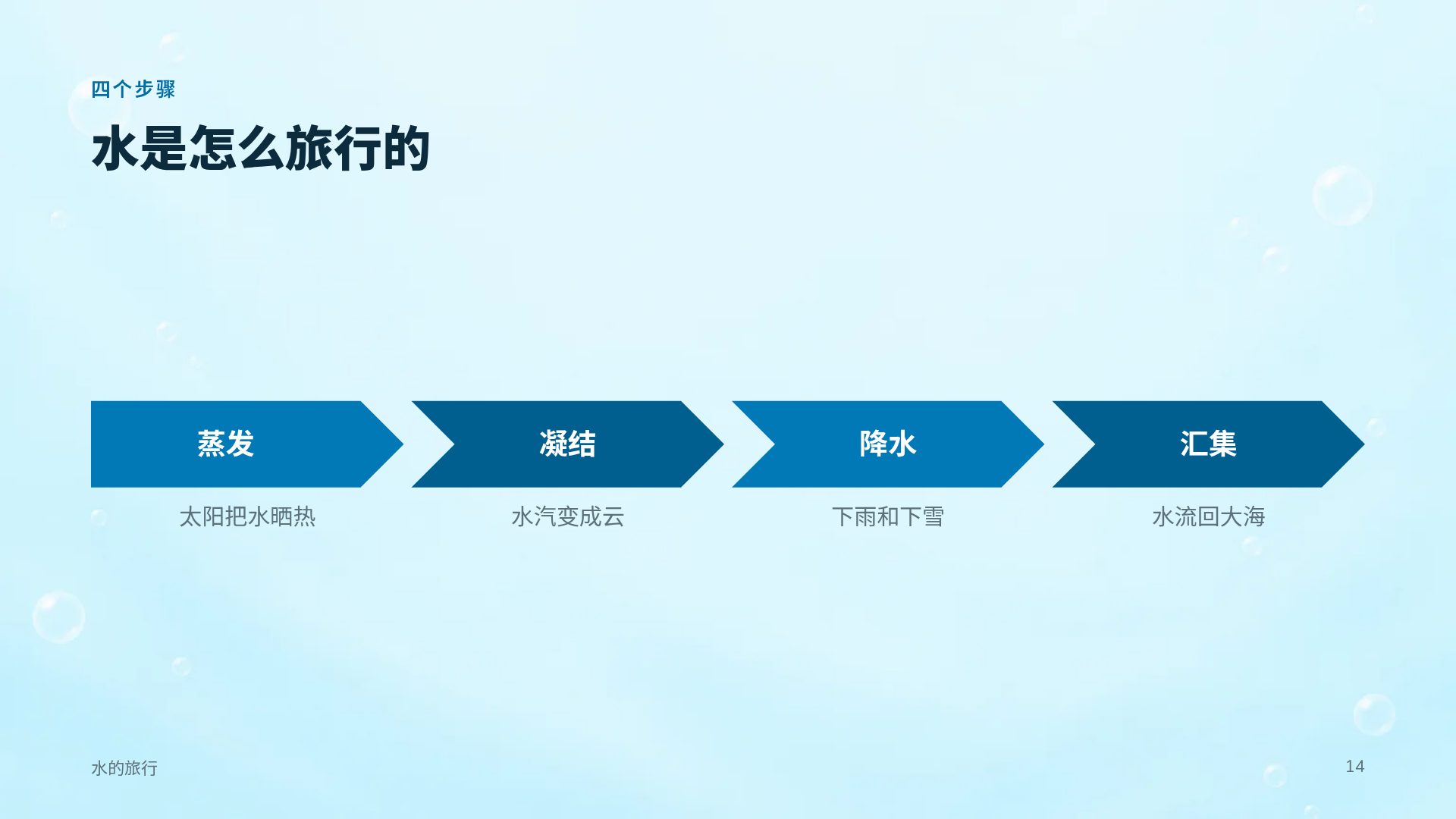 四个步骤

水是怎么旅行的

蒸发

太阳把水晒热

凝结

水汽变成云

降水

下雨和下雪

汇集

水流回大海

水的旅行

14